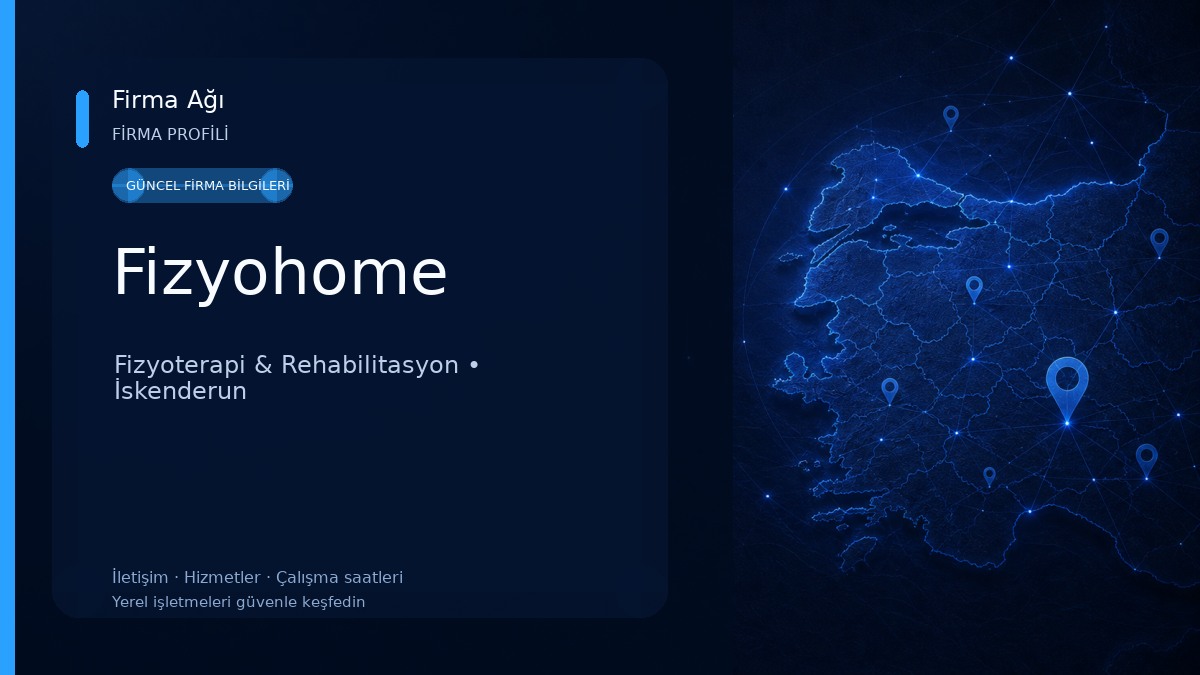 Firma Ağı
FİRMA PROFİLİ

GÜNCEL FİRMA BİLGİLERİ

Fizyohome

Fizyoterapi & Rehabilitasyon • İskenderun

İletişim · Hizmetler · Çalışma saatleri
Yerel işletmeleri güvenle keşfedin